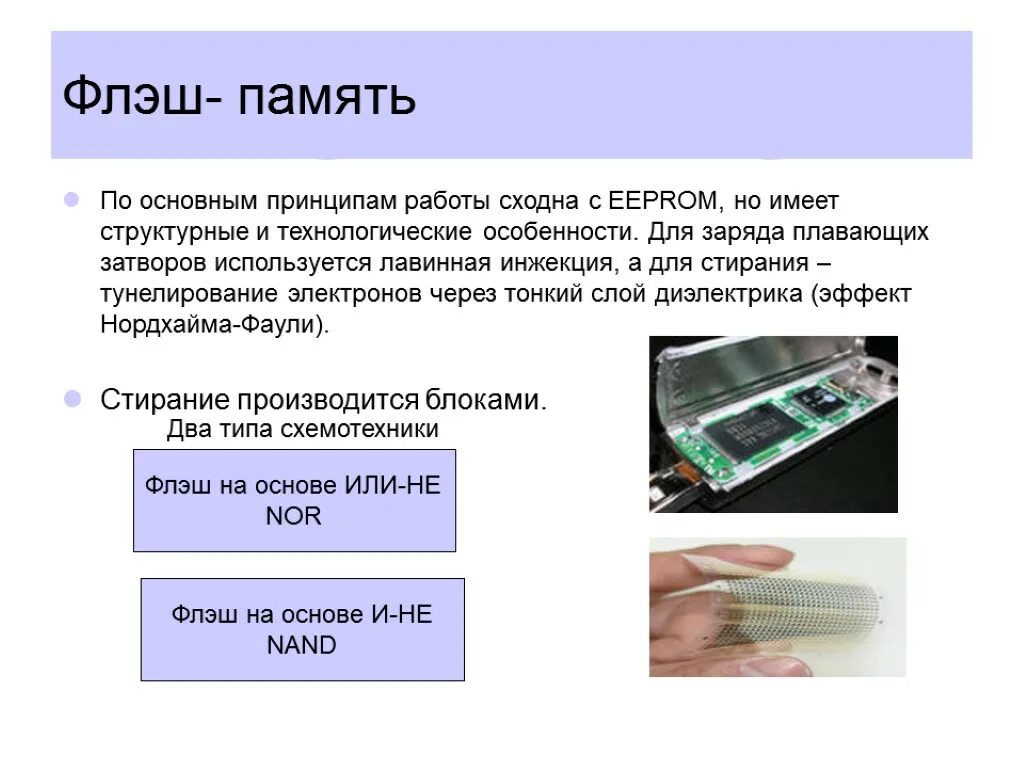 Флэш- память

По основным принципам работы сходна с EEPROM, но имеет структурные и технологические особенности. Для заряда плавающих затворов используется лавинная инжекция, а для стирания – тунелирование электронов через тонкий слой диэлектрика (эффект Нордхайма-Фаули).

Стирание производится блоками.

Два типа схемотехники

Флэш на основе ИЛИ-НЕ NOR

Флэш на основе И-НЕ NAND